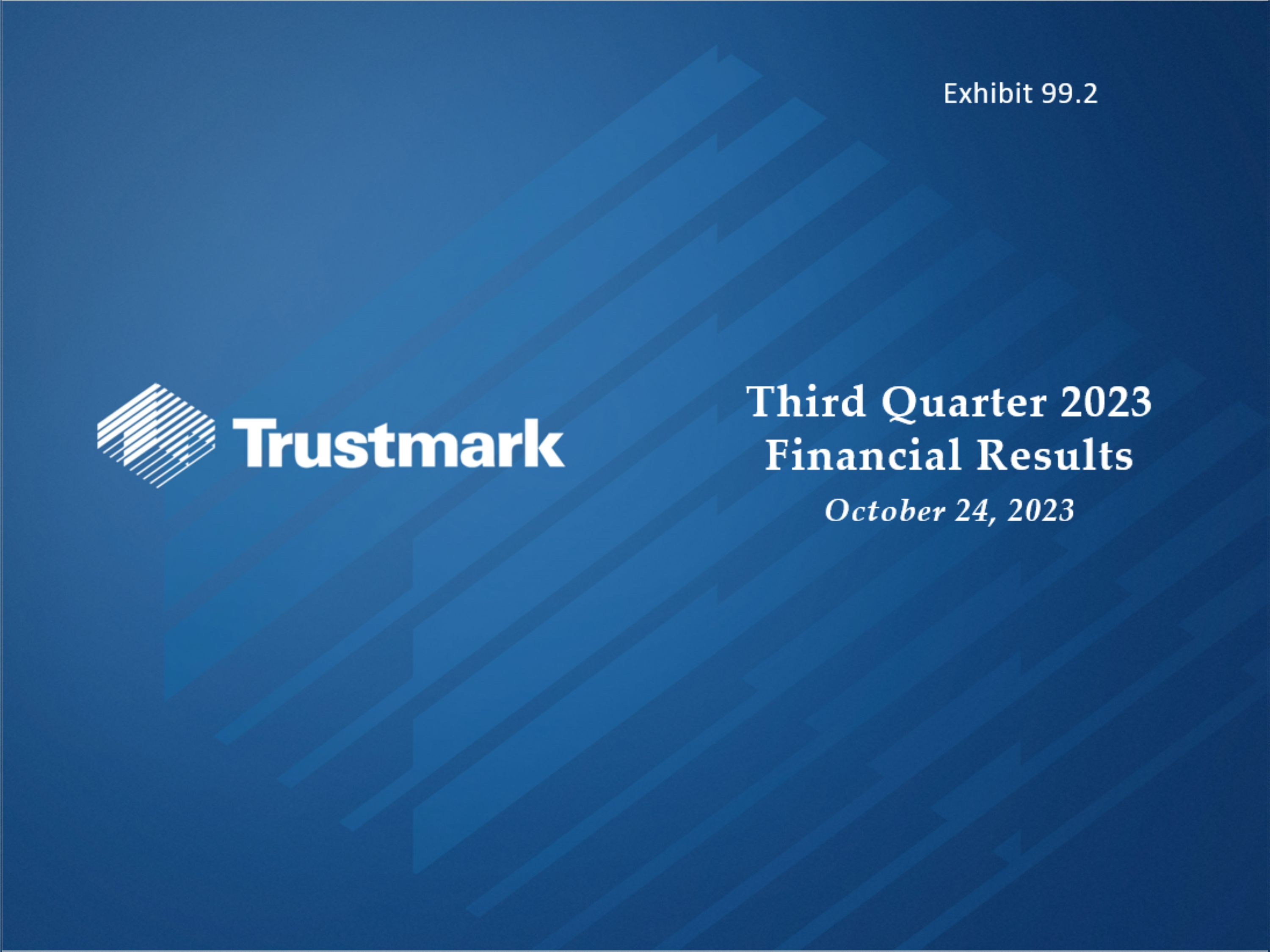 Exhibit 99.2

Trustmark

Third Quarter 2023
Financial Results
October 24, 2023